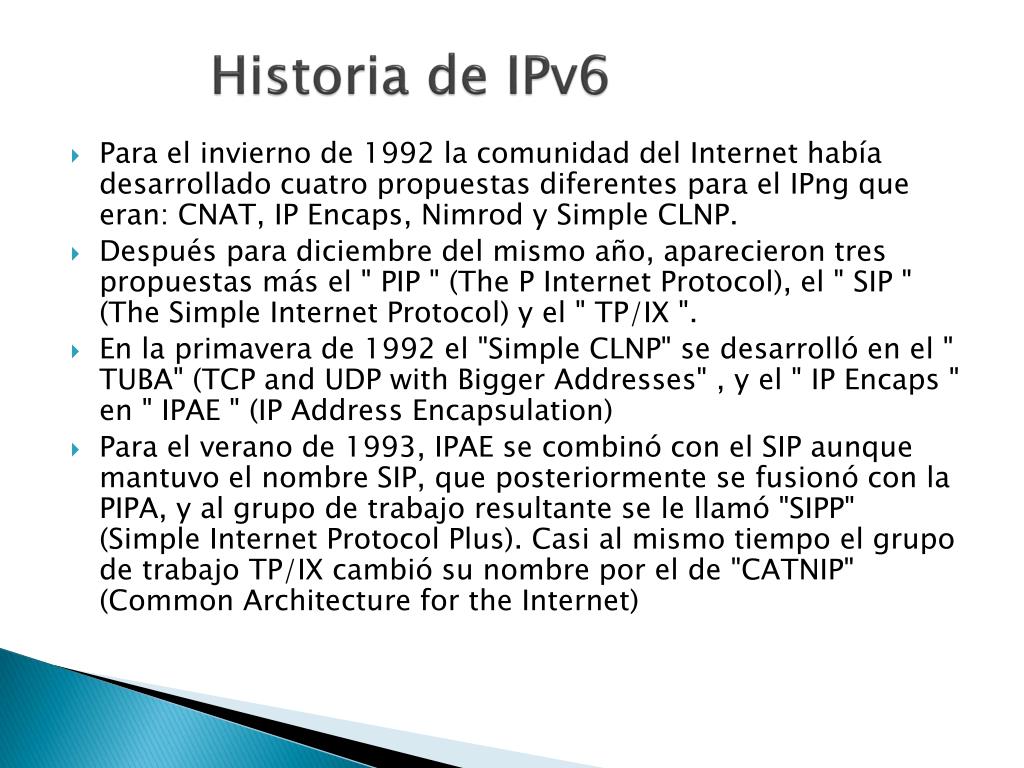 Historia de IPv6

Para el invierno de 1992 la comunidad del Internet había desarrollado cuatro propuestas diferentes para el IPng que eran: CNAT, IP Encaps, Nimrod y Simple CLNP.

Después para diciembre del mismo año, aparecieron tres propuestas más el " PIP " (The P Internet Protocol), el " SIP " (The Simple Internet Protocol) y el " TP/IX ".

En la primavera de 1992 el "Simple CLNP" se desarrolló en el " TUBA" (TCP and UDP with Bigger Addresses" , y el " IP Encaps " en " IPAE " (IP Address Encapsulation)

Para el verano de 1993, IPAE se combinó con el SIP aunque mantuvo el nombre SIP, que posteriormente se fusionó con la PIPA, y al grupo de trabajo resultante se le llamó "SIPP" (Simple Internet Protocol Plus). Casi al mismo tiempo el grupo de trabajo TP/IX cambió su nombre por el de "CATNIP" (Common Architecture for the Internet)